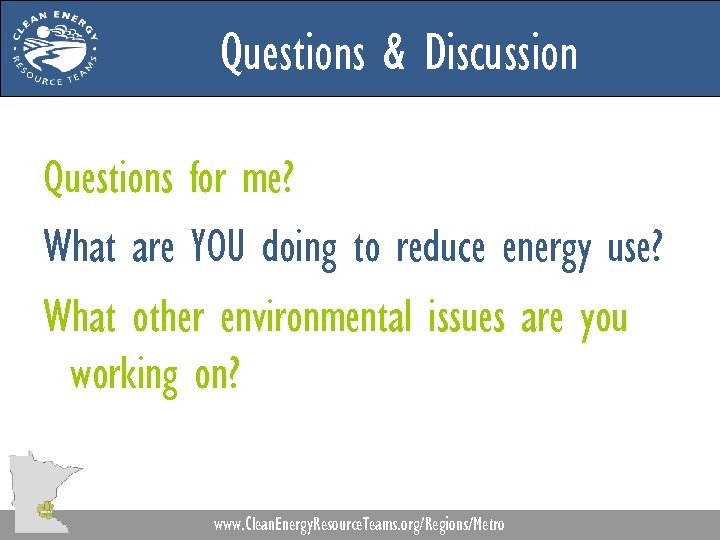 CLEAN ENERGY RESOURCE TEAMS

Questions & Discussion

Questions for me?

What are YOU doing to reduce energy use?

What other environmental issues are you working on?

www.CleanEnergyResourceTeams.org/Regions/Metro